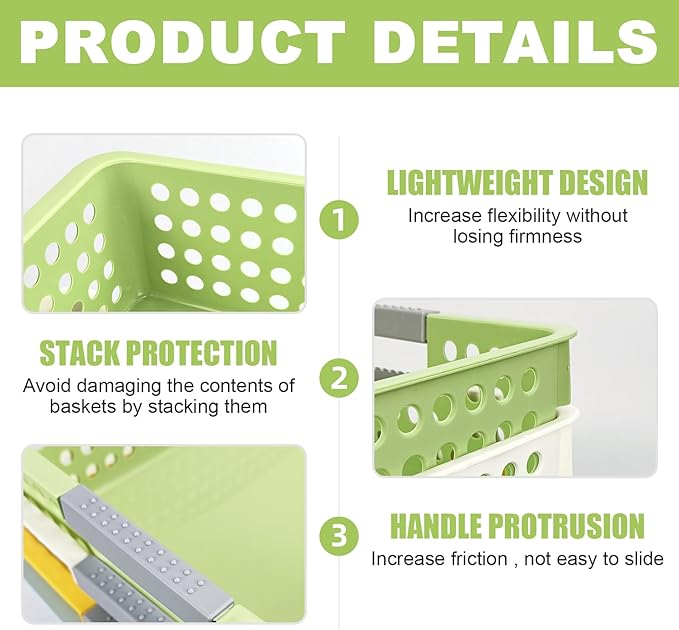 PRODUCT DETAILS

1

LIGHTWEIGHT DESIGN
Increase flexibility without losing firmness

STACK PROTECTION
Avoid damaging the contents of baskets by stacking them

2

3

HANDLE PROTRUSION
Increase friction , not easy to slide